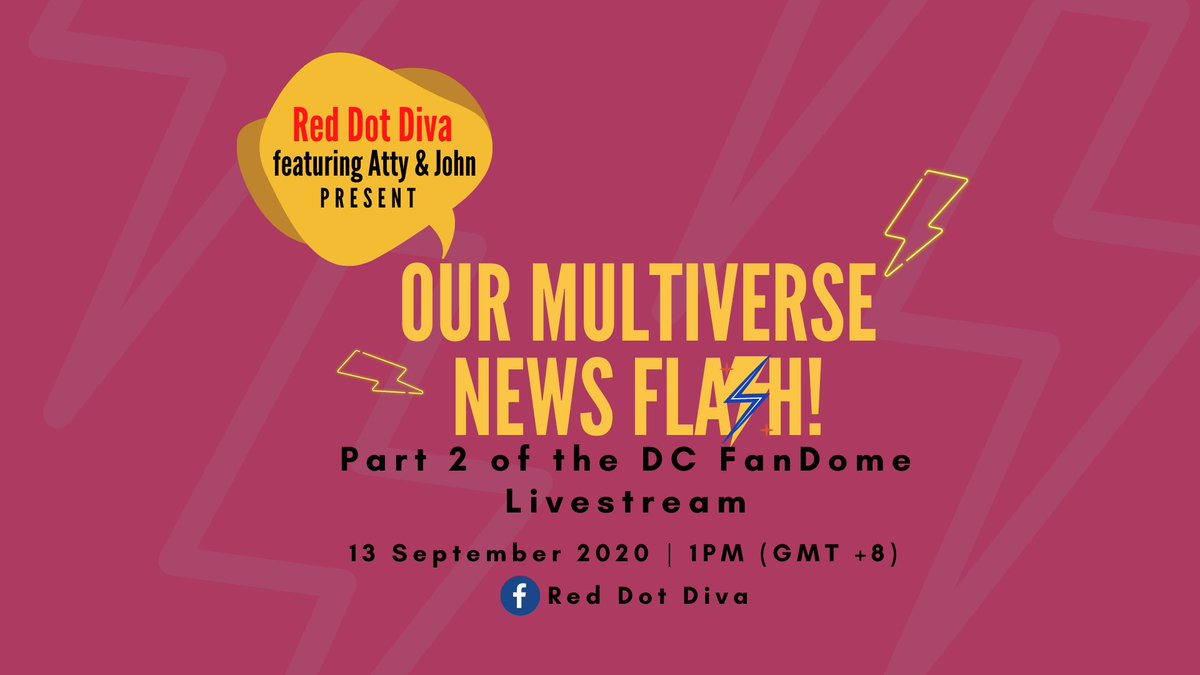 Red Dot Diva
featuring Atty & John
PRESENT

OUR MULTIVERSE
NEWS FLASH!

Part 2 of the DC FanDome Livestream

13 September 2020 | 1PM (GMT +8)

Red Dot Diva